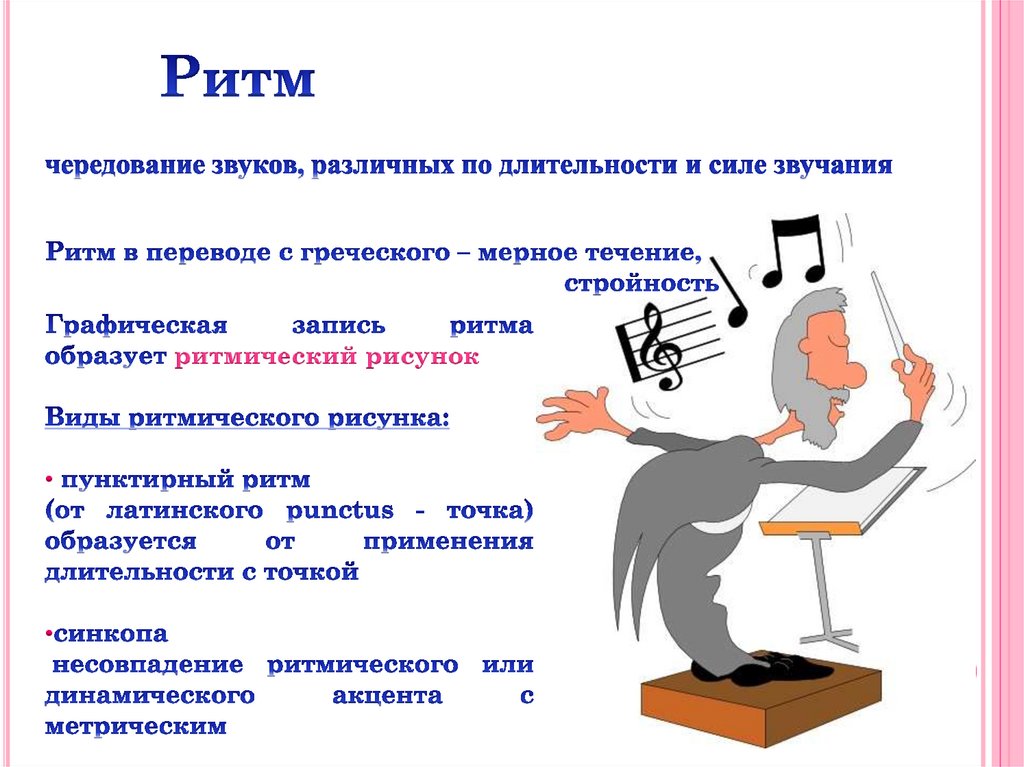 Ритм

чередование звуков, различных по длительности и силе звучания

Ритм в переводе с греческого – мерное течение, стройность

Графическая запись ритма образует ритмический рисунок

Виды ритмического рисунка:

• пунктирный ритм
(от латинского punctus - точка) образуется от применения длительности с точкой

•синкопа
несовпадение ритмического или динамического акцента с метрическим